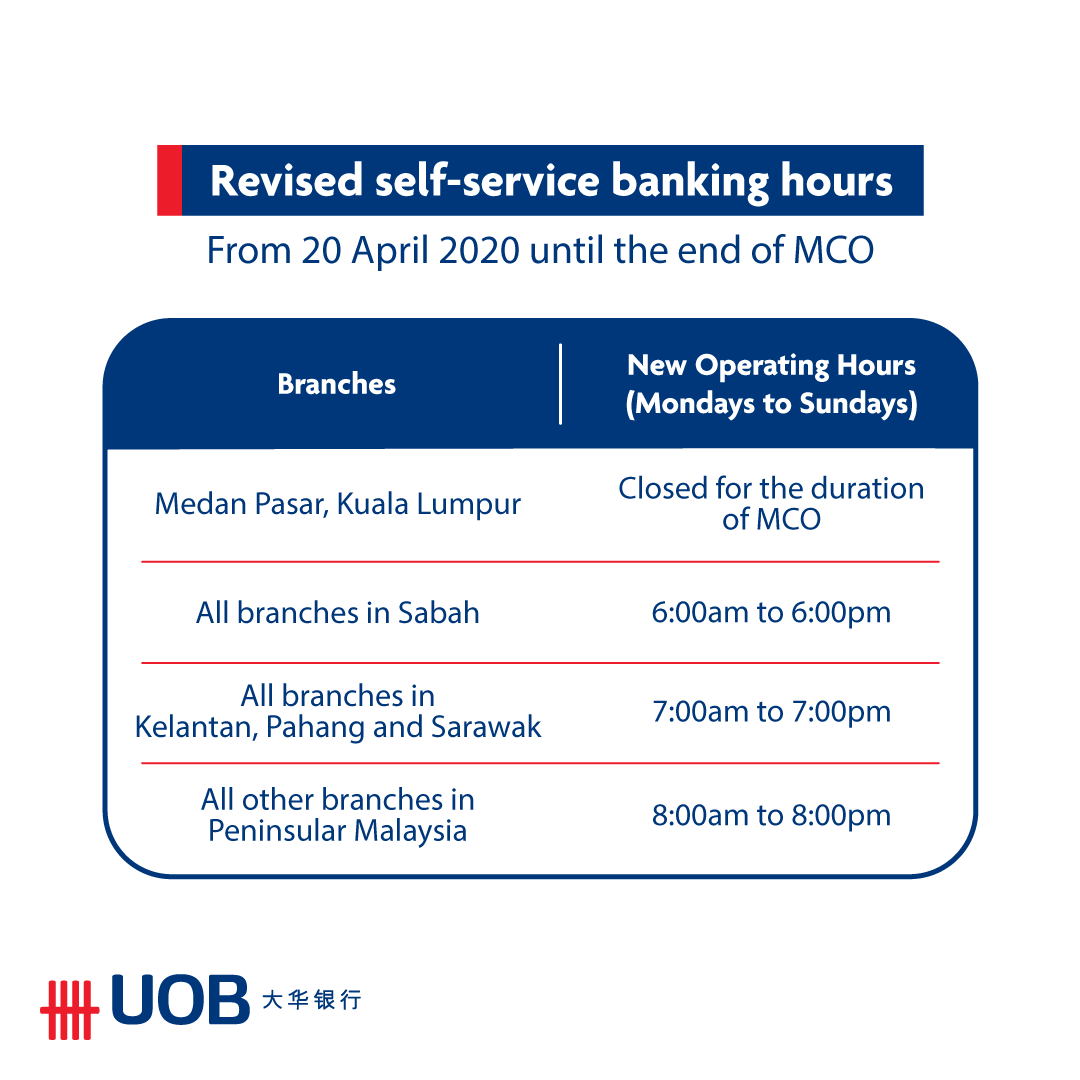 Revised self-service banking hours

From 20 April 2020 until the end of MCO

| Branches | New Operating Hours (Mondays to Sundays) |
|---|---|
| Medan Pasar, Kuala Lumpur | Closed for the duration of MCO |
| All branches in Sabah | 6:00am to 6:00pm |
| All branches in Kelantan, Pahang and Sarawak | 7:00am to 7:00pm |
| All other branches in Peninsular Malaysia | 8:00am to 8:00pm |

UOB 大华银行